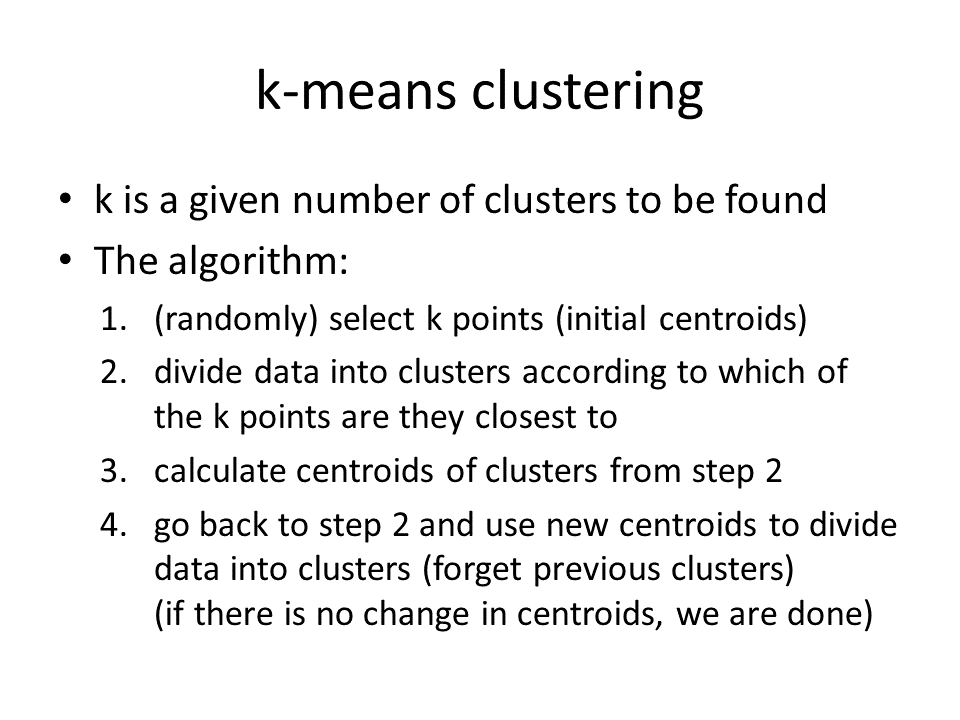 k-means clustering

• k is a given number of clusters to be found
• The algorithm:
1. (randomly) select k points (initial centroids)
2. divide data into clusters according to which of the k points are they closest to
3. calculate centroids of clusters from step 2
4. go back to step 2 and use new centroids to divide data into clusters (forget previous clusters)
(if there is no change in centroids, we are done)